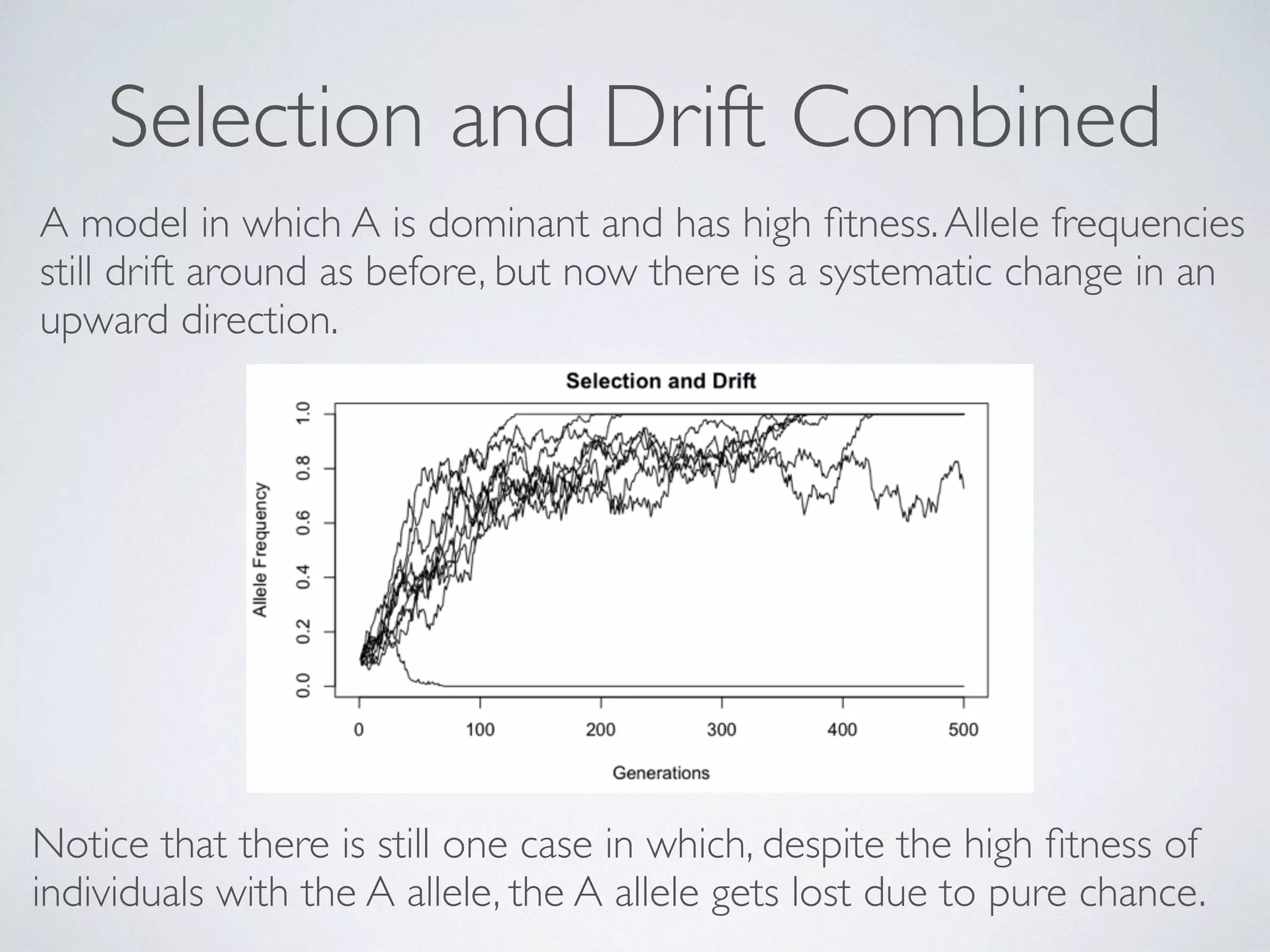 Selection and Drift Combined

A model in which A is dominant and has high fitness. Allele frequencies still drift around as before, but now there is a systematic change in an upward direction.

Selection and Drift

Allele Frequency

0.0 0.2 0.4 0.6 0.8 1.0

0 100 200 300 400 500

Generations

Notice that there is still one case in which, despite the high fitness of individuals with the A allele, the A allele gets lost due to pure chance.